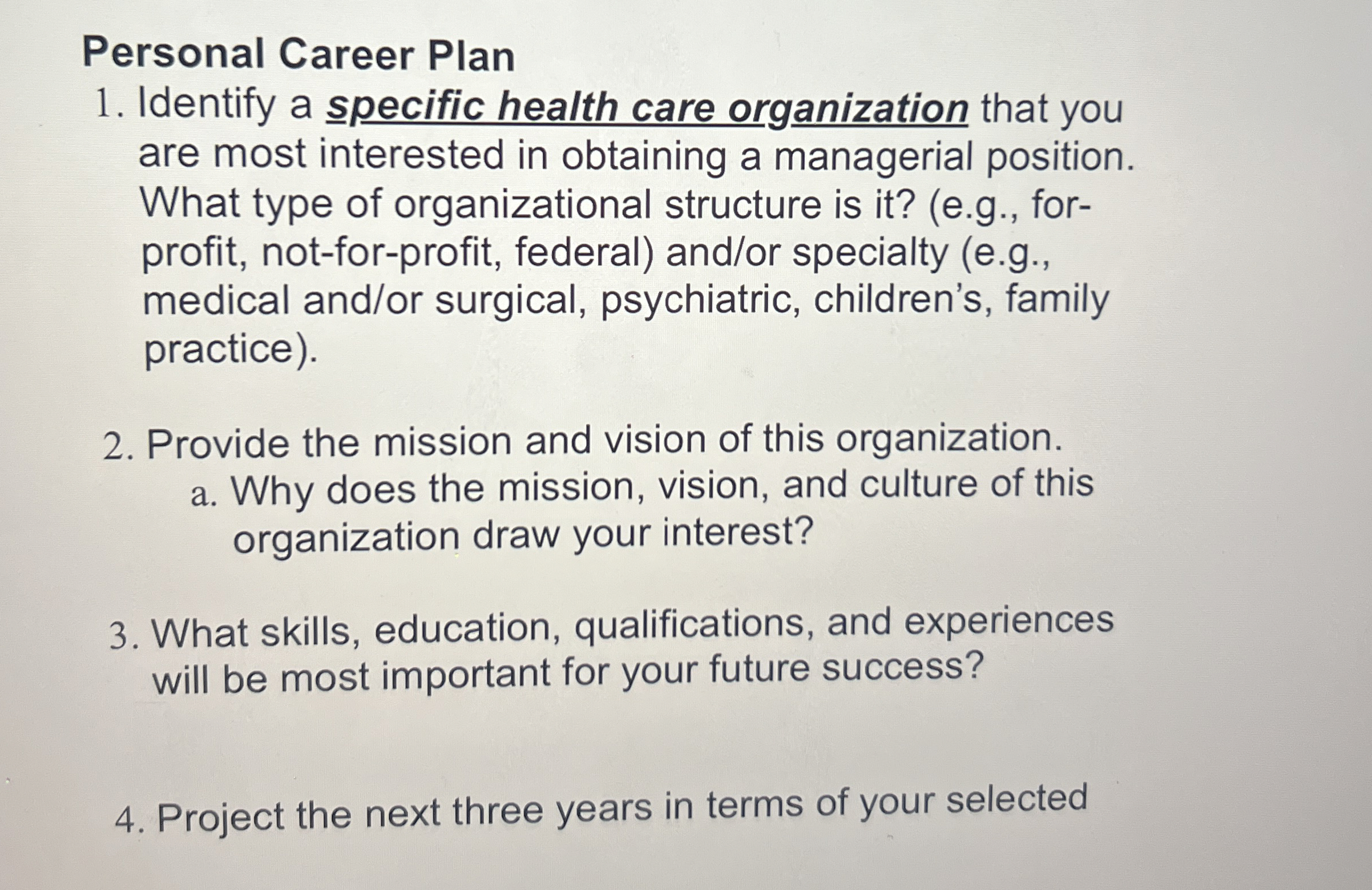 Personal Career Plan

1. Identify a specific health care organization that you are most interested in obtaining a managerial position. What type of organizational structure is it? (e.g., for-profit, not-for-profit, federal) and/or specialty (e.g., medical and/or surgical, psychiatric, children's, family practice).

2. Provide the mission and vision of this organization.
a. Why does the mission, vision, and culture of this organization draw your interest?

3. What skills, education, qualifications, and experiences will be most important for your future success?

4. Project the next three years in terms of your selected